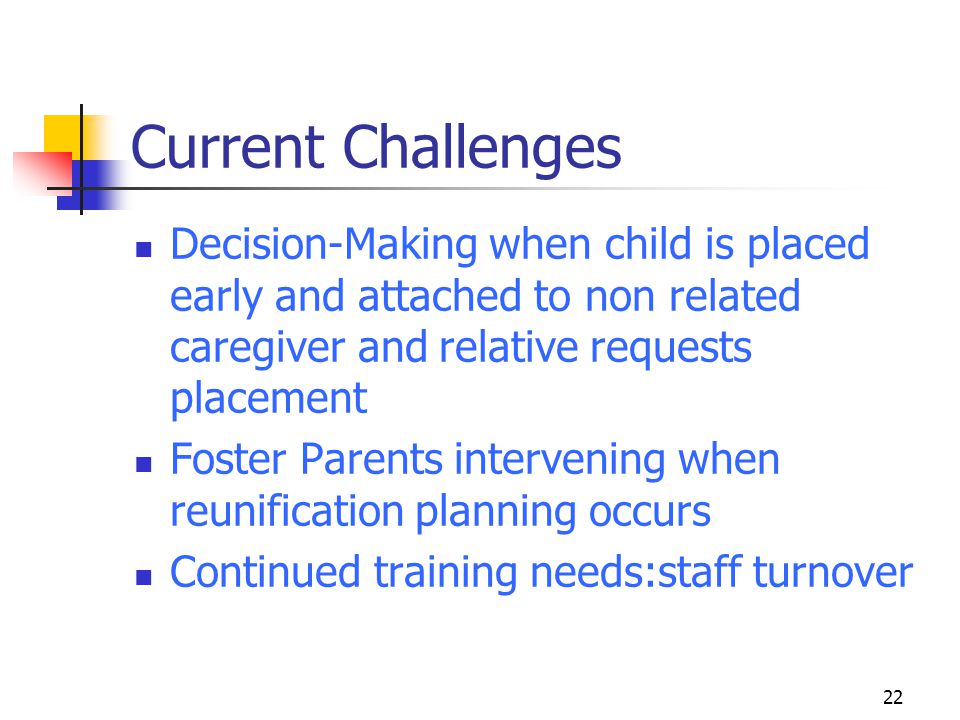 Current Challenges

- Decision-Making when child is placed early and attached to non related caregiver and relative requests placement
- Foster Parents intervening when reunification planning occurs
- Continued training needs:staff turnover

22